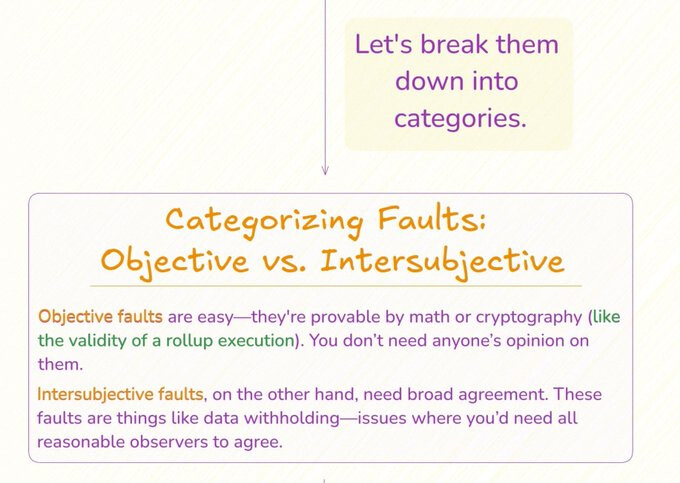 Let's break them down into categories.

Categorizing Faults: Objective vs. Intersubjective

Objective faults are easy—they're provable by math or cryptography (like the validity of a rollup execution). You don't need anyone's opinion on them.

Intersubjective faults, on the other hand, need broad agreement. These faults are things like data withholding—issues where you'd need all reasonable observers to agree.